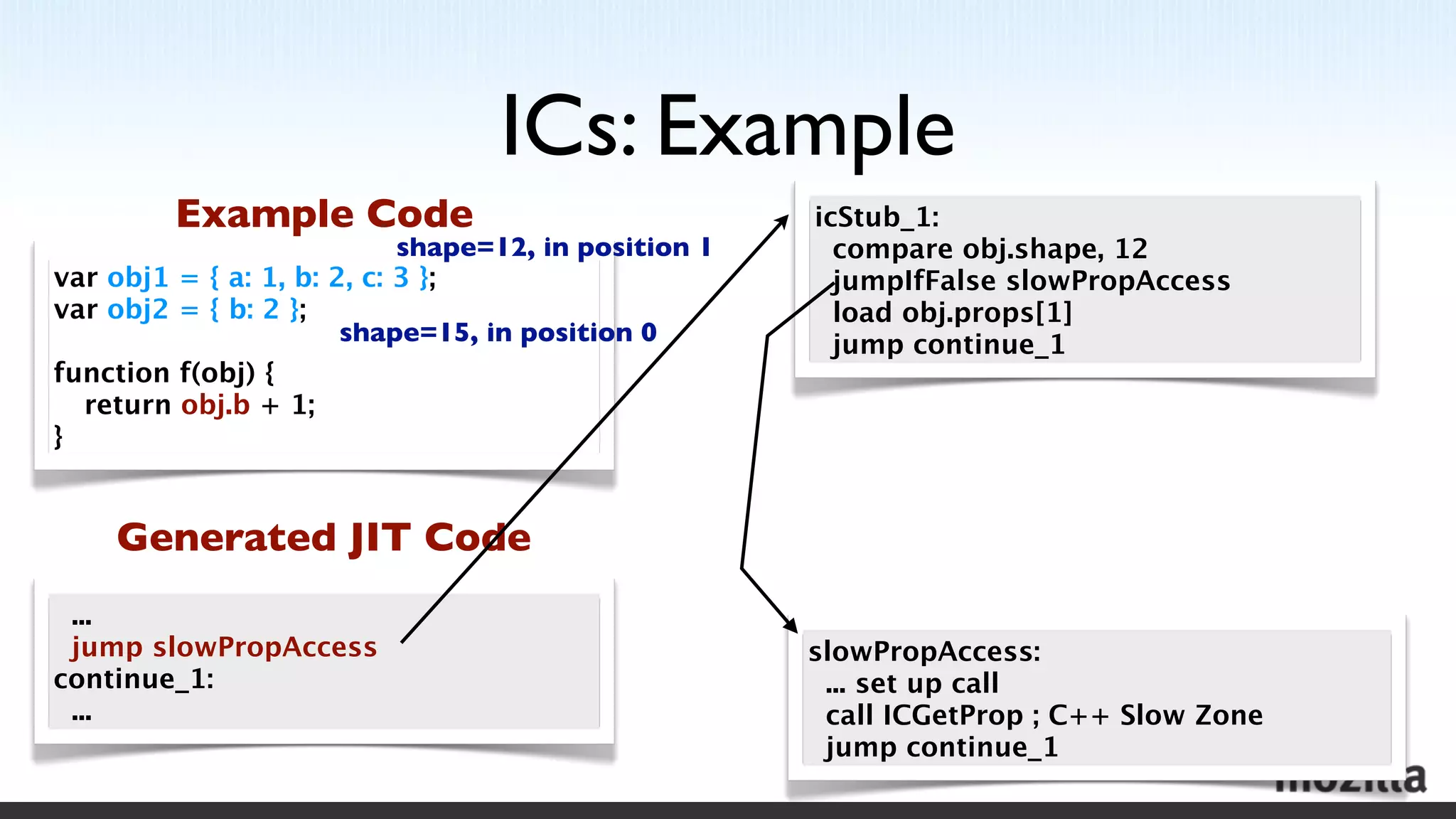 ICs: Example

Example Code

shape=12, in position 1

var obj1 = { a: 1, b: 2, c: 3 };
var obj2 = { b: 2 };

shape=15, in position 0

function f(obj) {
  return obj.b + 1;
}

Generated JIT Code

...
jump slowPropAccess
continue_1:
...

icStub_1:
compare obj.shape, 12
jumpIfFalse slowPropAccess
load obj.props[1]
jump continue_1

slowPropAccess:
... set up call
call ICGetProp ; C++ Slow Zone
jump continue_1

mozilla